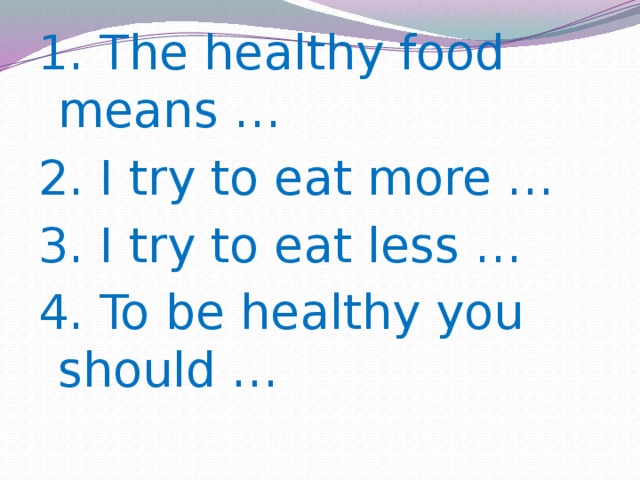 1. The healthy food means …

2. I try to eat more …

3. I try to eat less …

4. To be healthy you should …